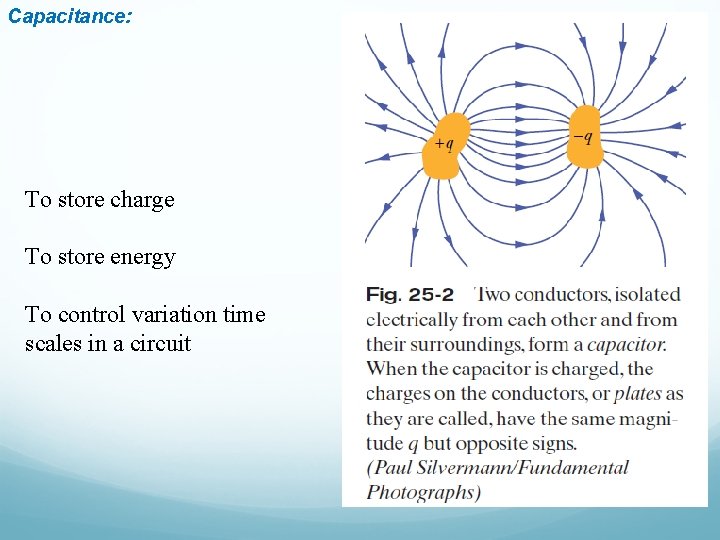 Capacitance:

To store charge

To store energy

To control variation time scales in a circuit

$+q$

$-q$

Fig. 25-2 Two conductors, isolated electrically from each other and from their surroundings, form a capacitor. When the capacitor is charged, the charges on the conductors, or plates as they are called, have the same magnitude $q$ but opposite signs. (Paul Silvermann/Fundamental Photographs)